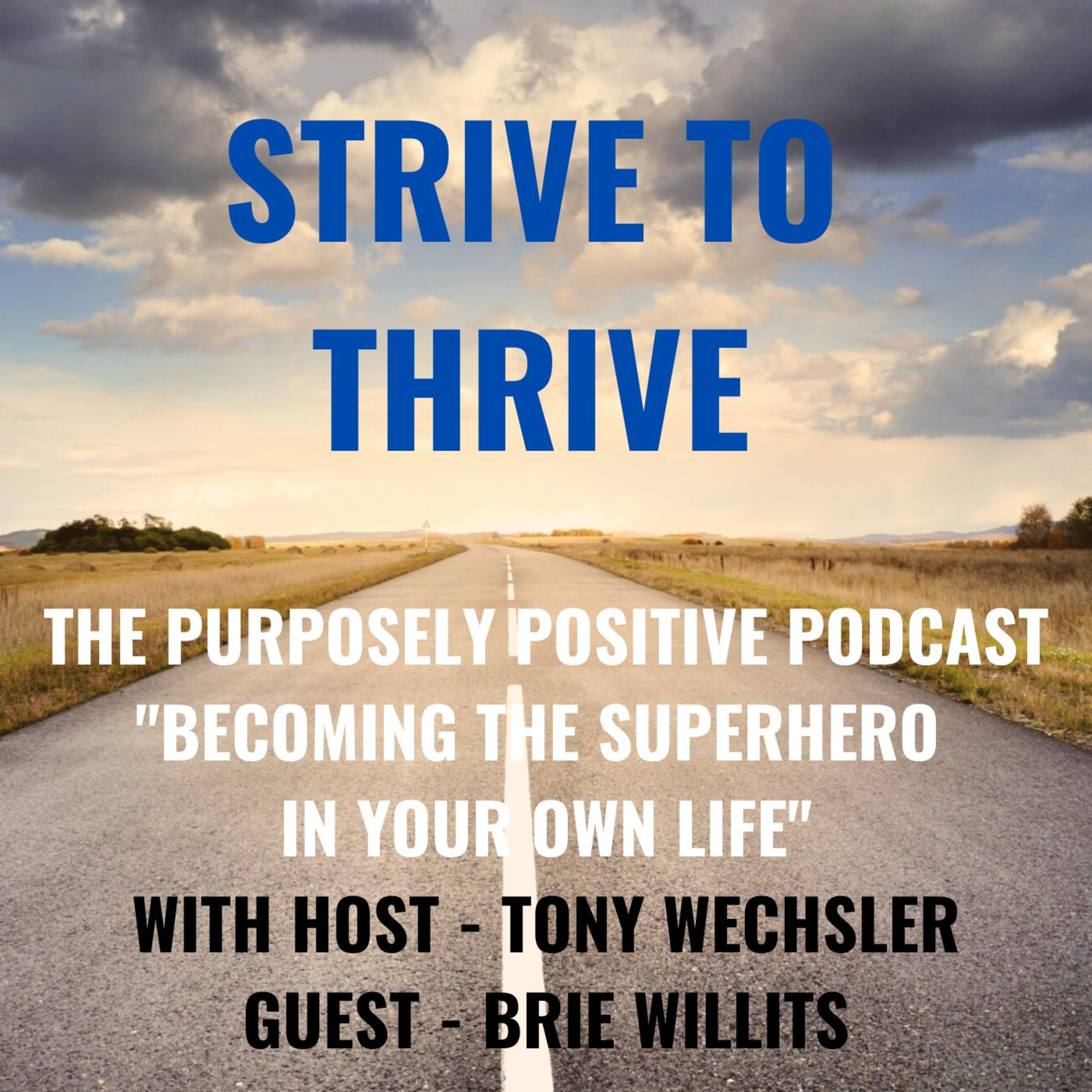 STRIVE TO THRIVE

THE PURPOSELY POSITIVE PODCAST
"BECOMING THE SUPERHERO IN YOUR OWN LIFE"
WITH HOST - TONY WECHSLER
GUEST - BRIE WILLITS